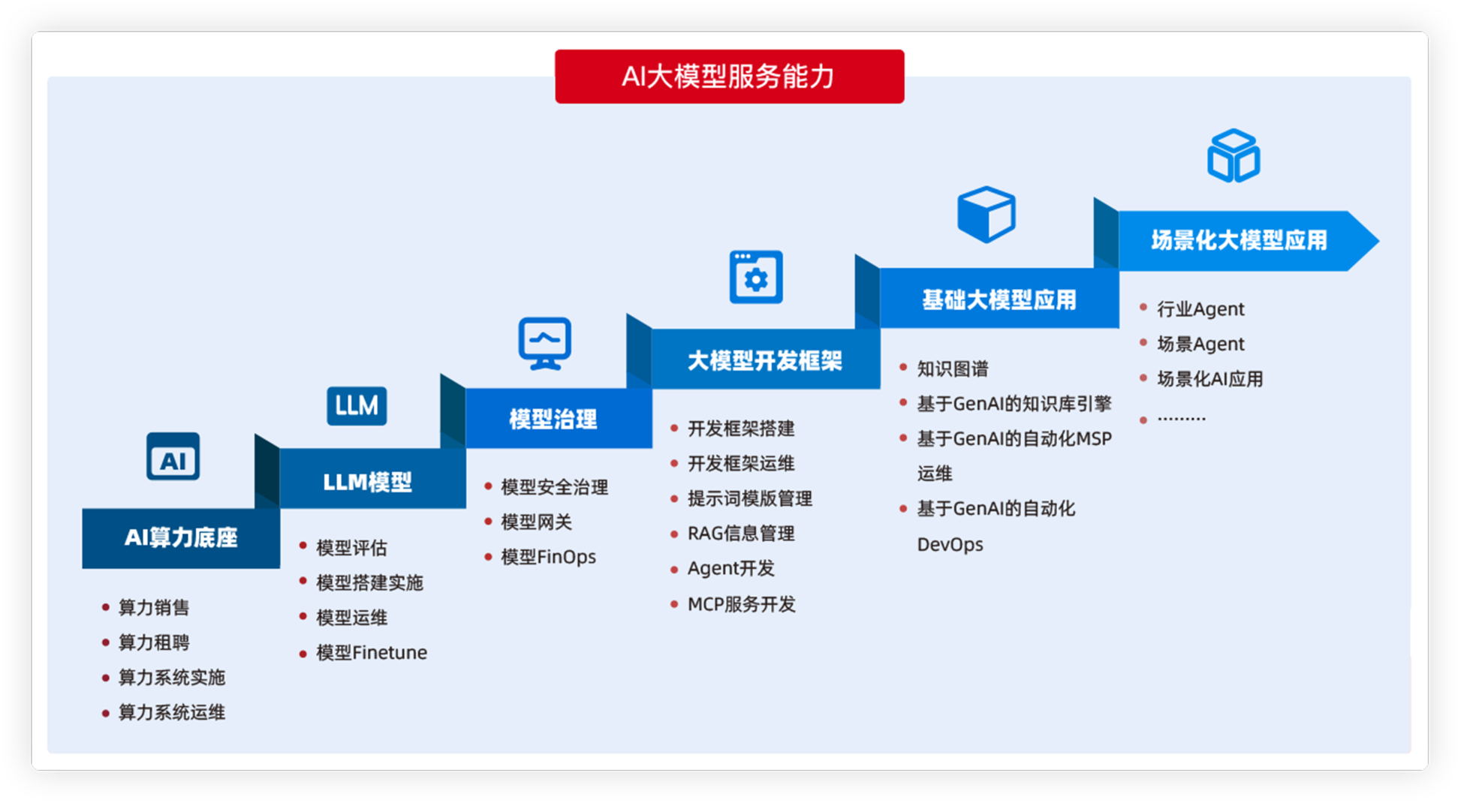 AI大模型服务能力

AI
AI算力底座
- 算力销售
- 算力租聘
- 算力系统实施
- 算力系统运维

LLM
LLM模型
- 模型评估
- 模型搭建实施
- 模型运维
- 模型Finetune

模型治理
- 模型安全治理
- 模型网关
- 模型FinOps

大模型开发框架
- 开发框架搭建
- 开发框架运维
- 提示词模版管理
- RAG信息管理
- Agent开发
- MCP服务开发

基础大模型应用
- 知识图谱
- 基于GenAI的知识库引擎
- 基于GenAI的自动化MSP运维
- 基于GenAI的自动化DevOps

场景化大模型应用
- 行业Agent
- 场景Agent
- 场景化AI应用
- ………